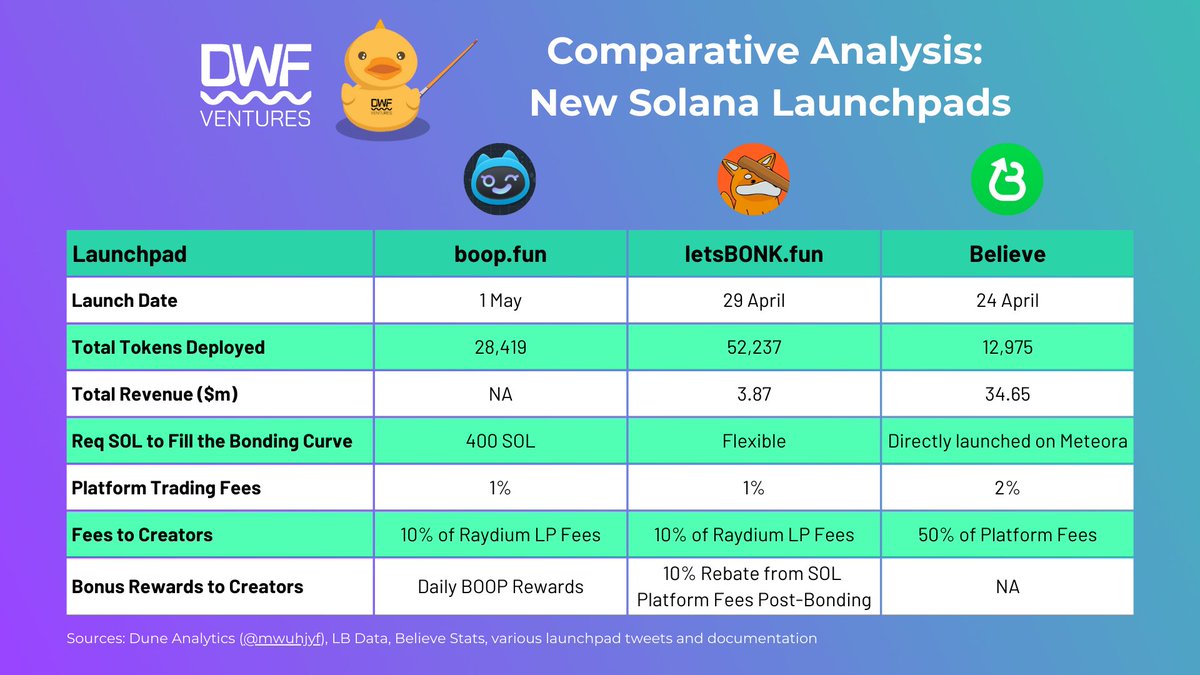 DWF VENTURES

DWF VENTURES

Comparative Analysis: New Solana Launchpads

| Launchpad | boop.fun | letsBONK.fun | Believe |
|---|---|---|---|
| Launch Date | 1 May | 29 April | 24 April |
| Total Tokens Deployed | 28,419 | 52,237 | 12,975 |
| Total Revenue ($m) | NA | 3.87 | 34.65 |
| Req SOL to Fill the Bonding Curve | 400 SOL | Flexible | Directly launched on Meteora |
| Platform Trading Fees | 1% | 1% | 2% |
| Fees to Creators | 10% of Raydium LP Fees | 10% of Raydium LP Fees | 50% of Platform Fees |
| Bonus Rewards to Creators | Daily BOOP Rewards | 10% Rebate from SOL Platform Fees Post-Bonding | NA |

Sources: Dune Analytics (@mwuhjyf), LB Data, Believe Stats, various launchpad tweets and documentation